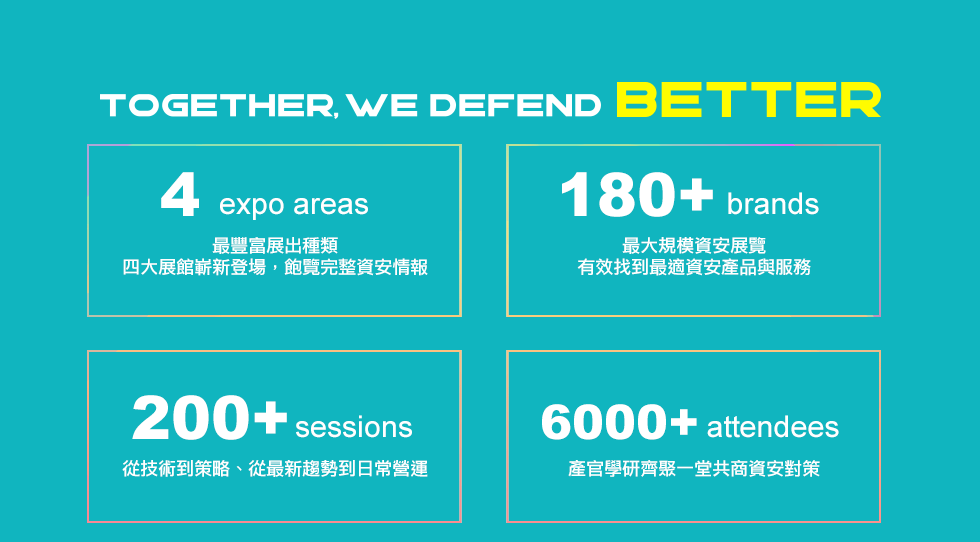 TOGETHER, WE DEFEND BETTER

4 expo areas
最豐富展出種類
四大展館嶄新登場，飽覽完整資安情報

180+ brands
最大規模資安展覽
有效找到最適資安產品與服務

200+ sessions
從技術到策略、從最新趨勢到日常營運

6000+ attendees
產官學研齊聚一堂共商資安對策